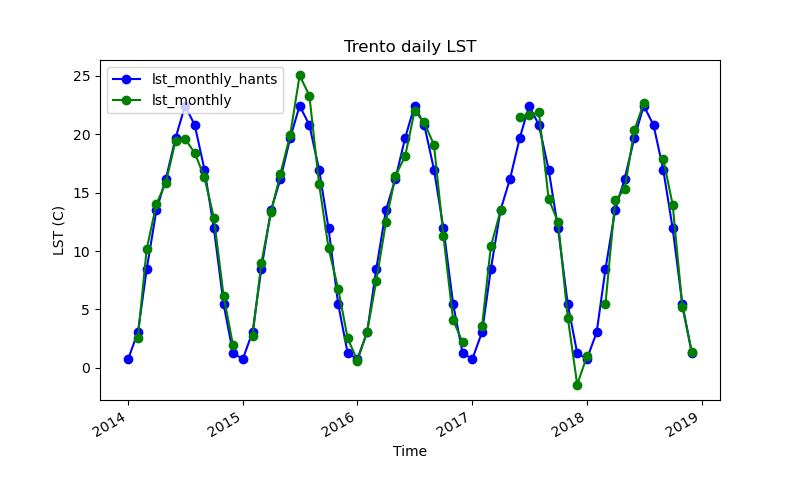 Trento daily LST

lst_monthly_hants
lst_monthly

LST (C)

25
20
15
10
5
0

2014
2015
2016
2017
2018
2019

Time